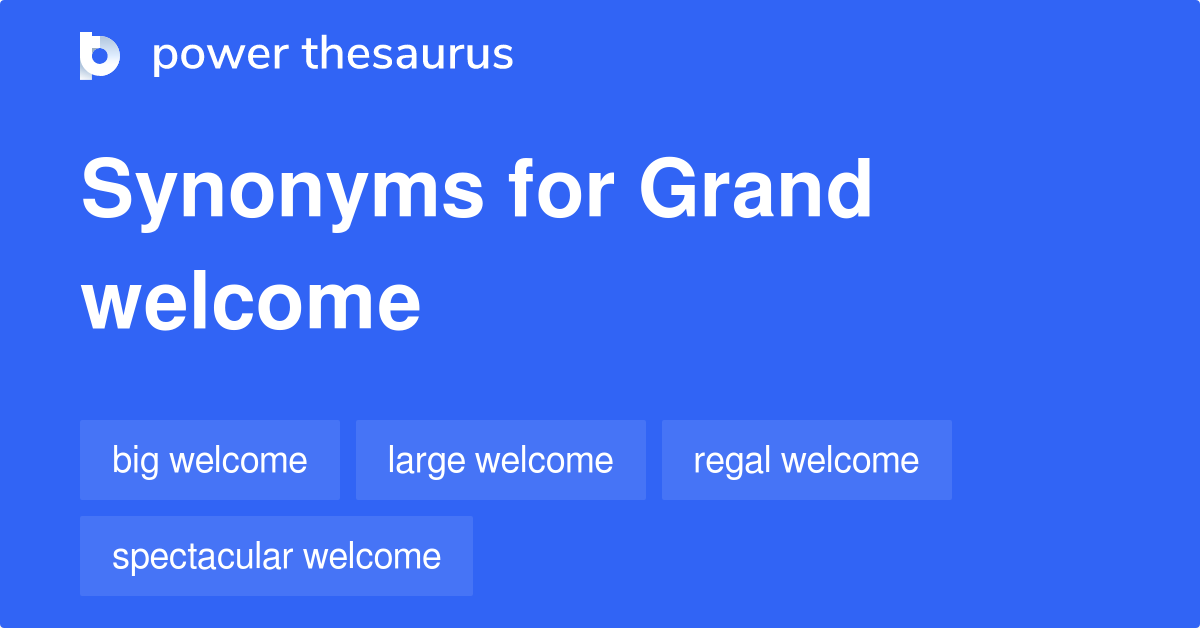 power thesaurus

Synonyms for Grand welcome

big welcome
large welcome
regal welcome
spectacular welcome